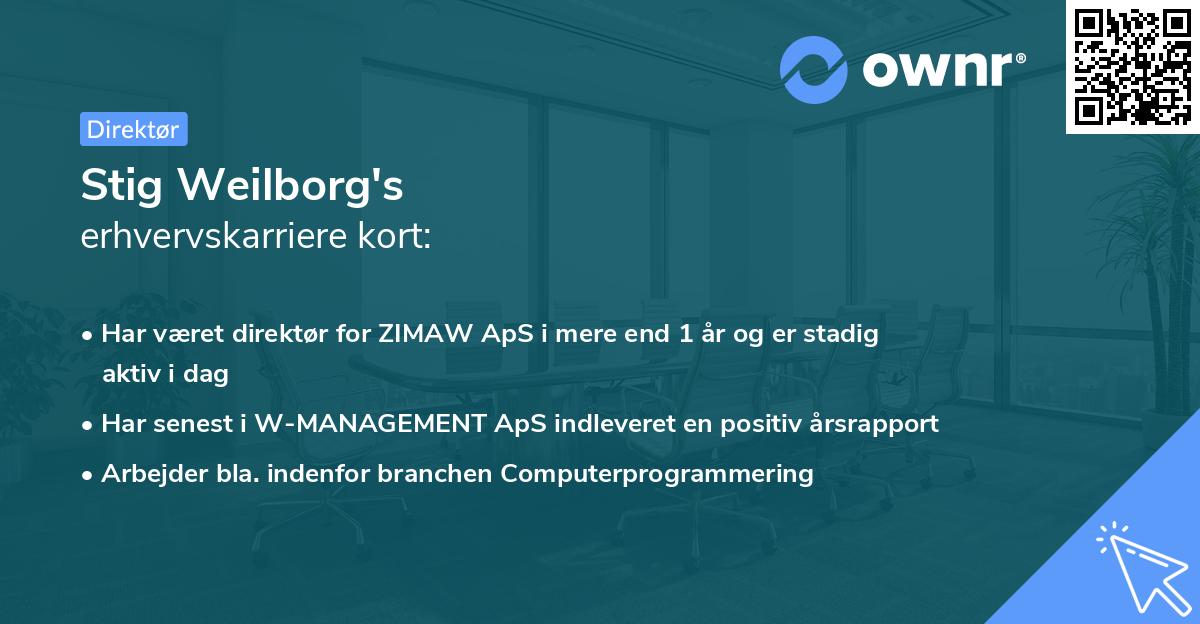 ownr®

Direktør

Stig Weilborg's
erhvervskarriere kort:

• Har været direktør for ZIMAW ApS i mere end 1 år og er stadig aktiv i dag
• Har senest i W-MANAGEMENT ApS indleveret en positiv årsrapport
• Arbejder bla. indenfor branchen Computerprogrammering